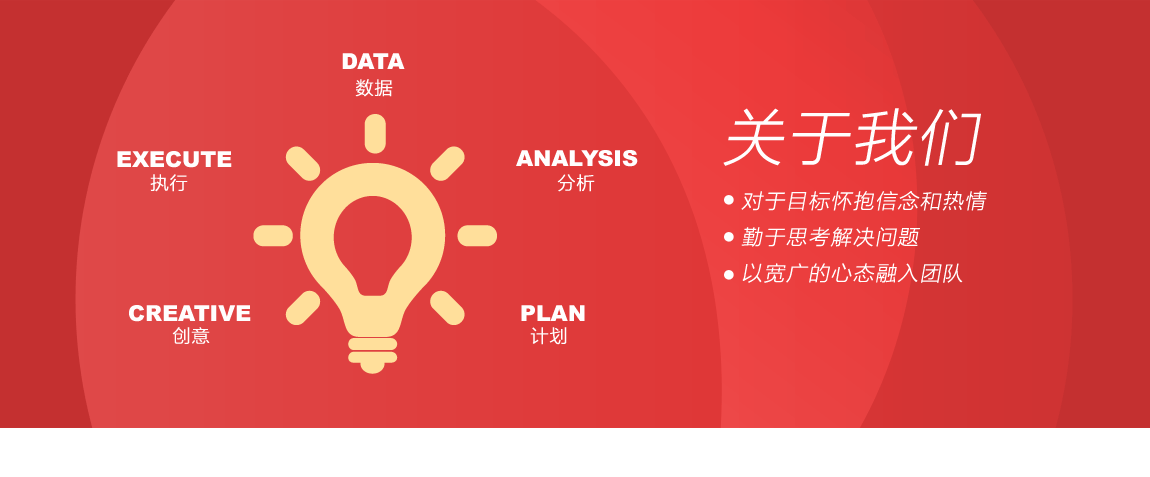 DATA
数据

EXECUTE
执行

ANALYSIS
分析

CREATIVE
创意

PLAN
计划

关于我们

● 对于目标怀抱信念和热情
● 勤于思考解决问题
● 以宽广的心态融入团队